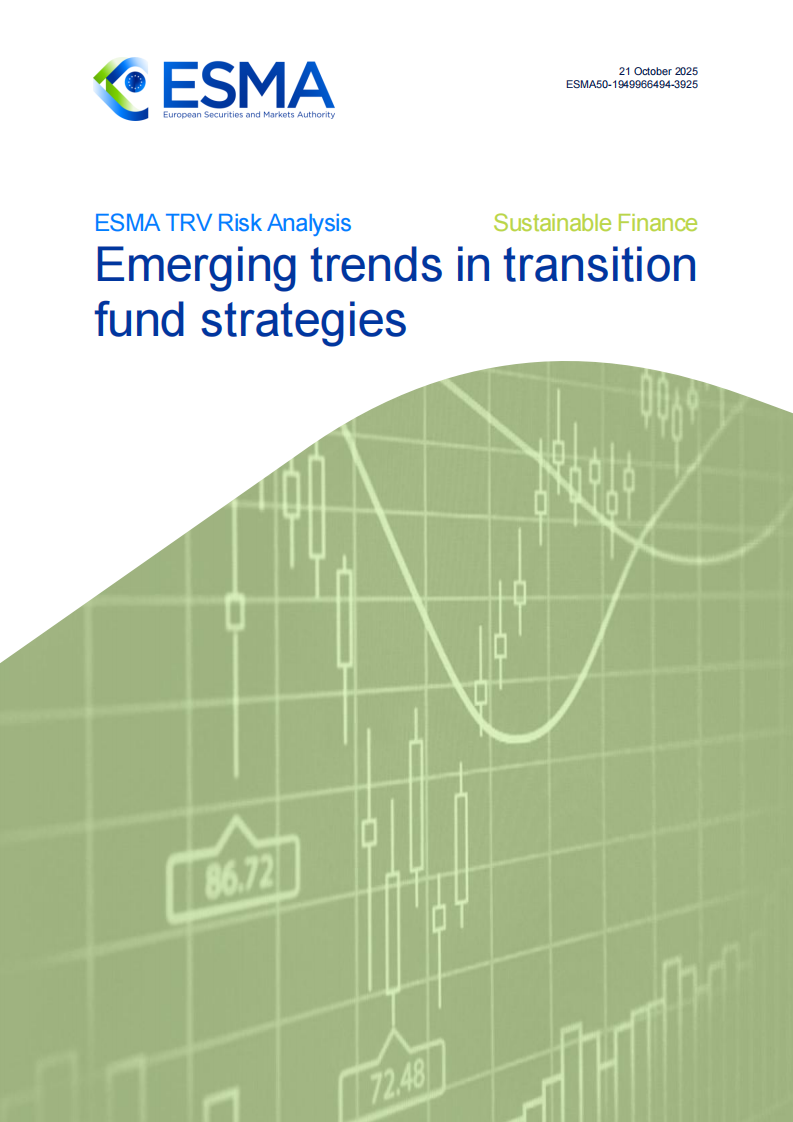 ESMA
European Securities and Markets Authority

21 October 2025
ESMA50-1949966494-3925

ESMA TRV Risk Analysis

Sustainable Finance

Emerging trends in transition fund strategies

86.72

72.48